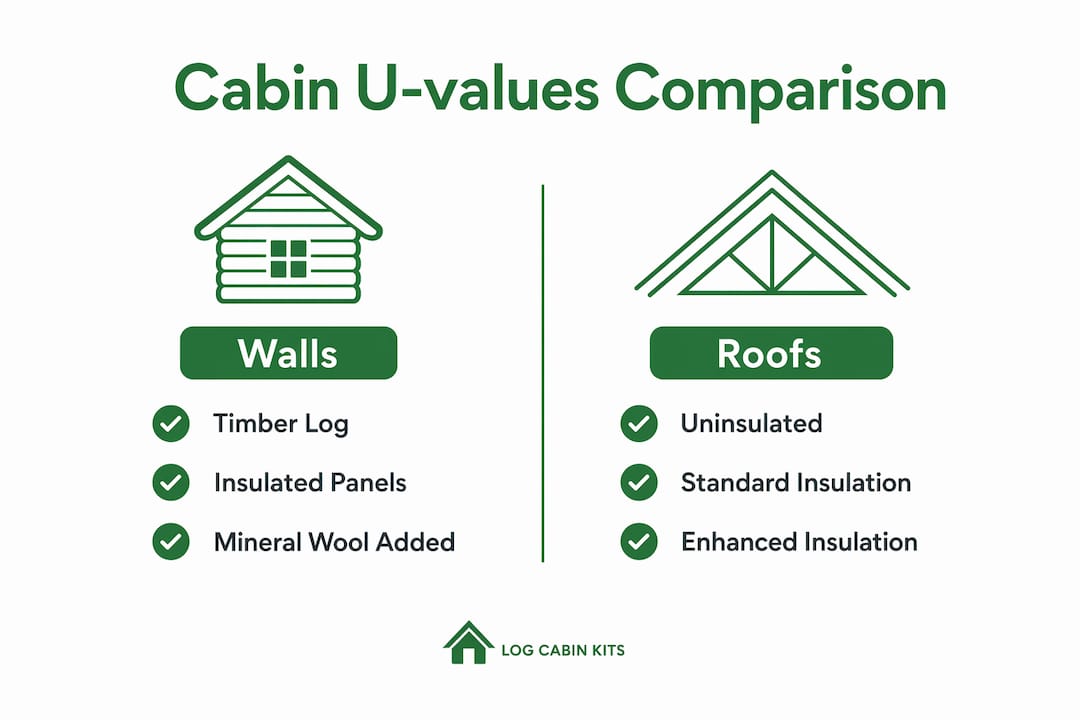 Cabin U-values Comparison

Walls

Timber Log

Insulated Panels

Mineral Wool Added

Roofs

Uninsulated

Standard Insulation

Enhanced Insulation

LOG CABIN KITS